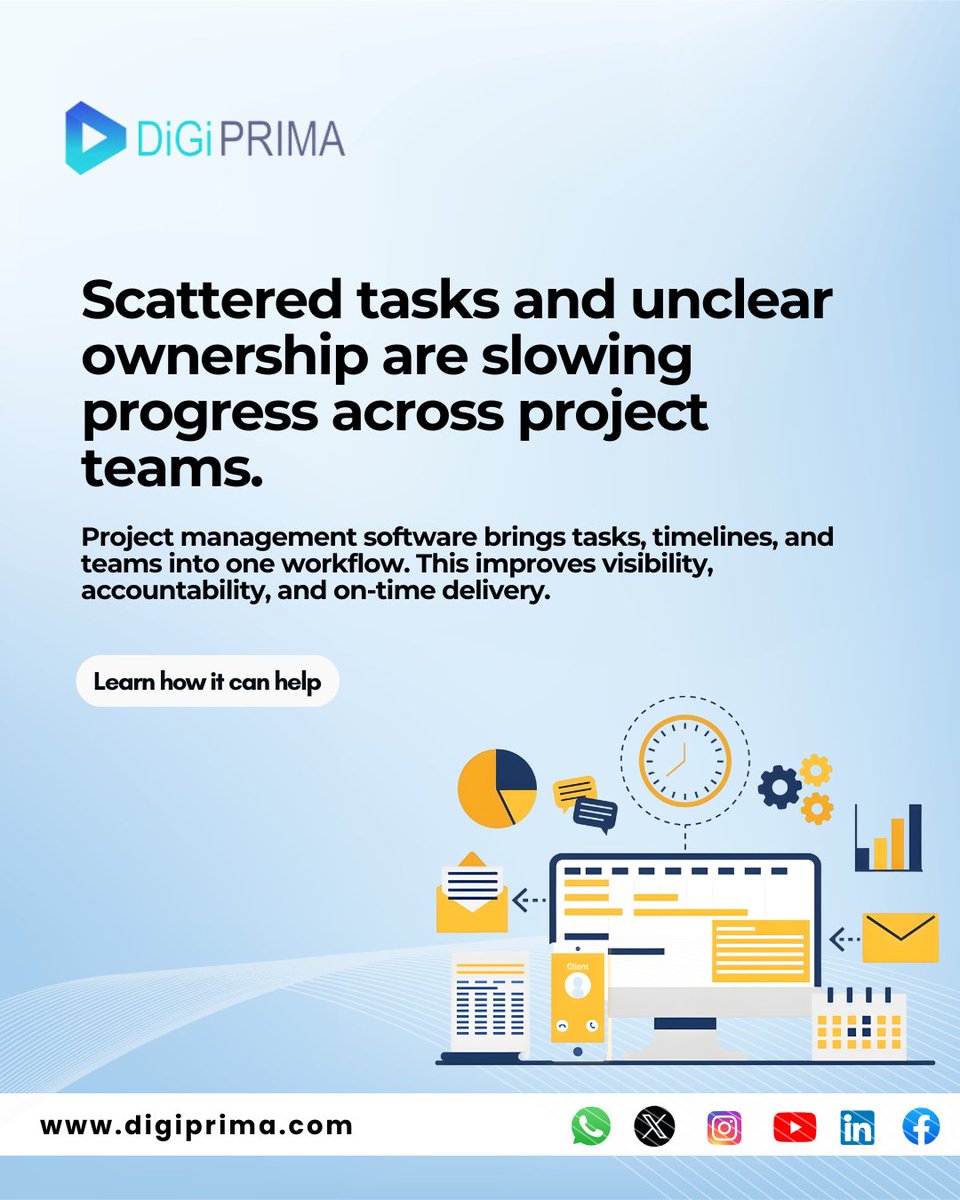 DiGi PRIMA

Scattered tasks and unclear ownership are slowing progress across project teams.

Project management software brings tasks, timelines, and teams into one workflow. This improves visibility, accountability, and on-time delivery.

Learn how it can help

Client

www.digiprima.com